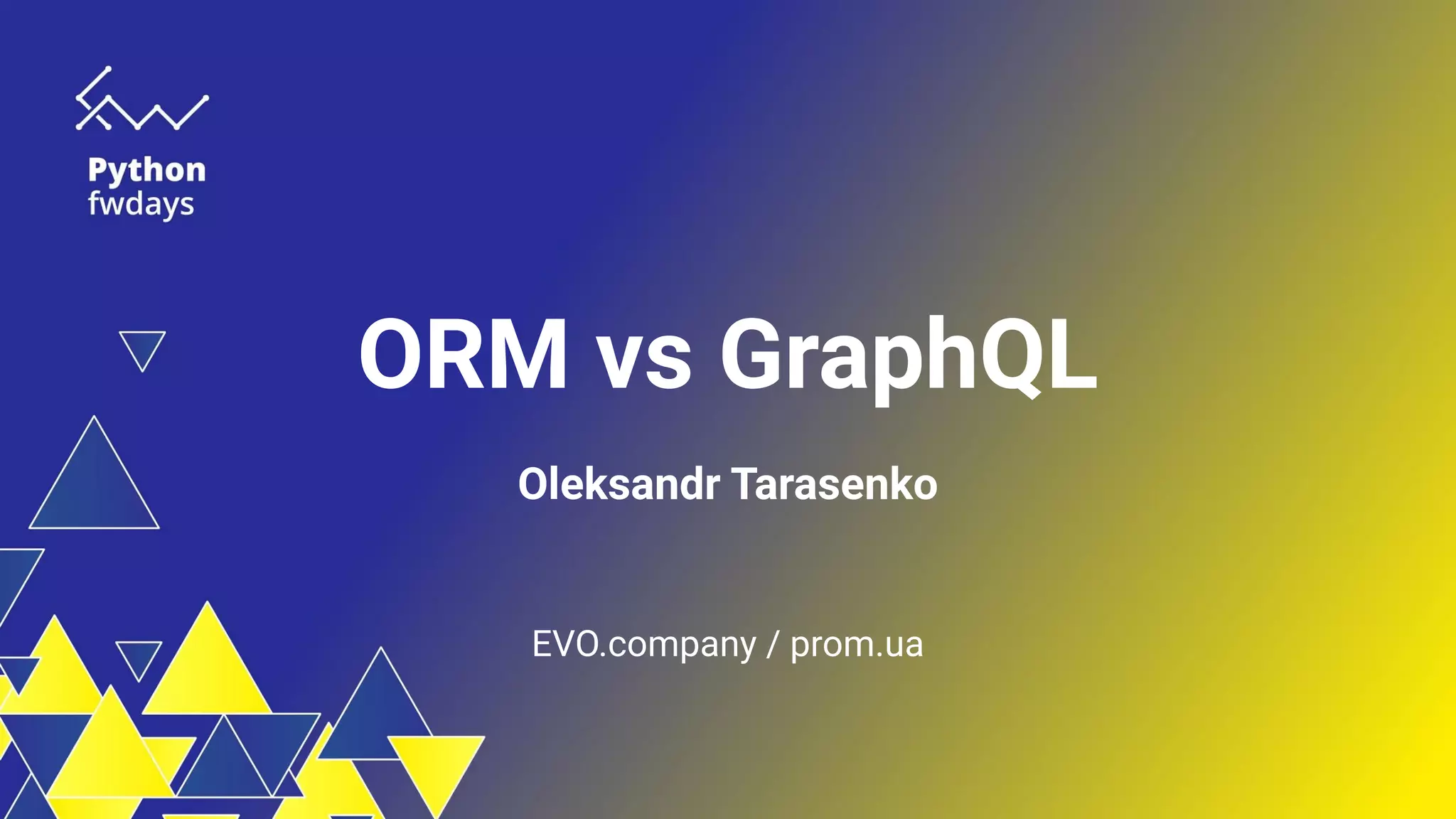 Python
fwdays

ORM vs GraphQL

Oleksandr Tarasenko

EVO.company / prom.ua